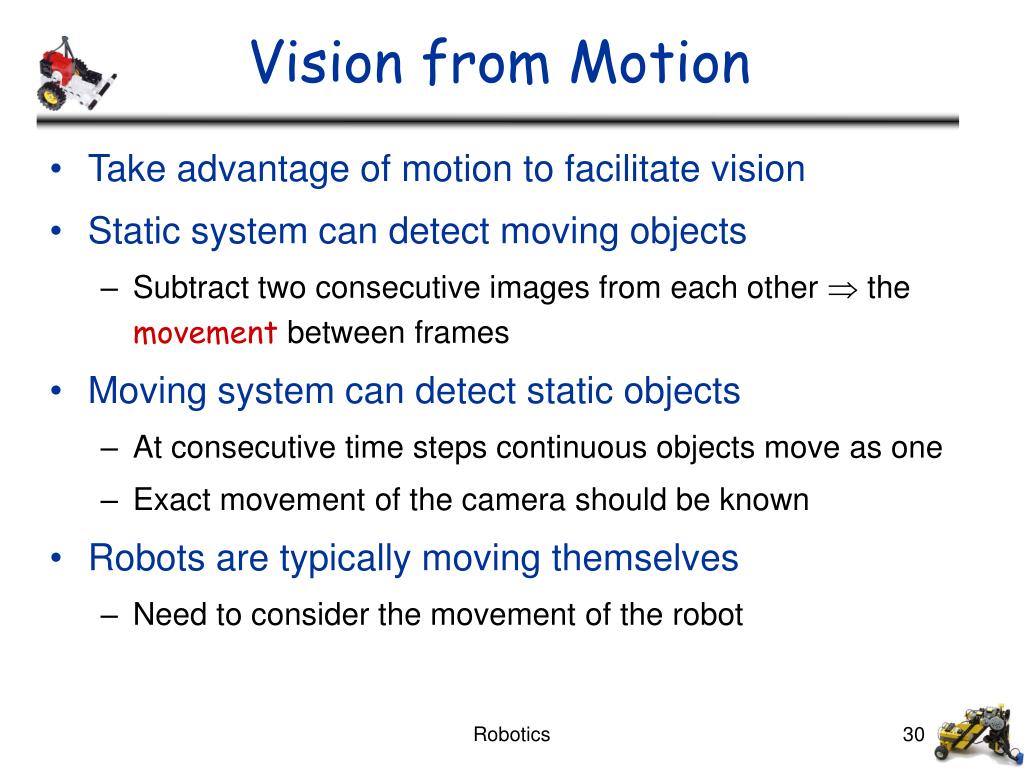 Vision from Motion

• Take advantage of motion to facilitate vision
• Static system can detect moving objects
– Subtract two consecutive images from each other $\Rightarrow$ the movement between frames
• Moving system can detect static objects
– At consecutive time steps continuous objects move as one
– Exact movement of the camera should be known
• Robots are typically moving themselves
– Need to consider the movement of the robot

Robotics

30